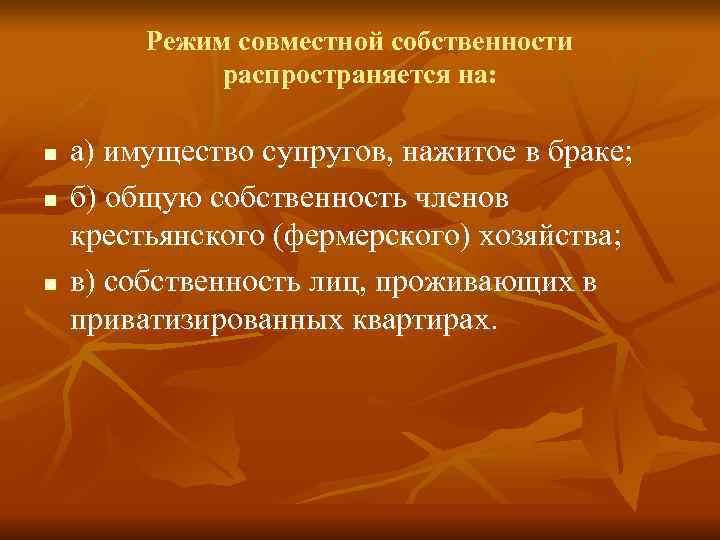 Режим совместной собственности распространяется на:

а) имущество супругов, нажитое в браке;

б) общую собственность членов крестьянского (фермерского) хозяйства;

в) собственность лиц, проживающих в приватизированных квартирах.